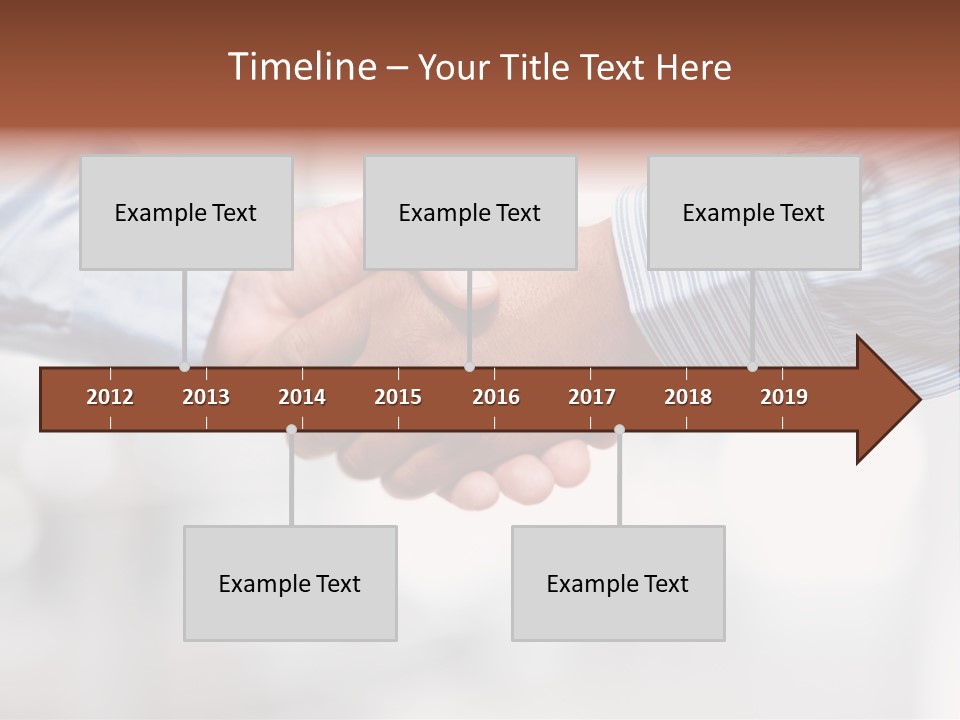 Timeline – Your Title Text Here

Example Text

Example Text

Example Text

2012 2013 2014 2015 2016 2017 2018 2019

Example Text

Example Text